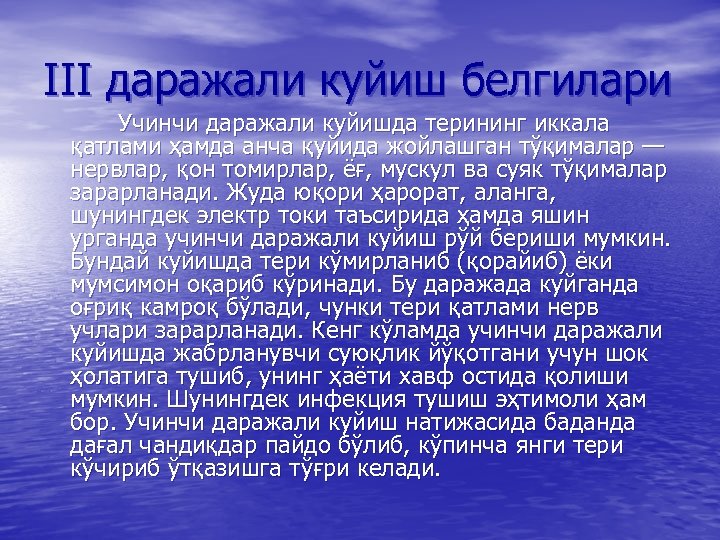 III даражали куйиш белгилари

Учинчи даражали куйишда терининг иккала қатлами ҳамда анча қуйида жойлашган тўқималар — нервлар, қон томирлар, ёғ, мускул ва суяк тўқималар зарарланади. Жуда юқори ҳарорат, аланга, шунингдек электр токи таъсирида ҳамда яшин урганда учинчи даражали куйиш рўй бериши мумкин. Бундай куйишда тери кўмирланиб (қорайиб) ёки мумсимон оқариб кўринади. Бу даражада куйганда оғриқ камроқ бўлади, чунки тери қатлами нерв учлари зарарланади. Кенг кўламда учинчи даражали куйишда жабрланувчи суюқлик йўқотгани учун шок ҳолатига тушиб, унинг ҳаёти хавф остида қолиши мумкин. Шунингдек инфекция тушиш эҳтимоли ҳам бор. Учинчи даражали куйиш натижасида баданда дағал чандиқдар пайдо бўлиб, кўпинча янги тери кўчириб ўтқазишга тўғри келади.